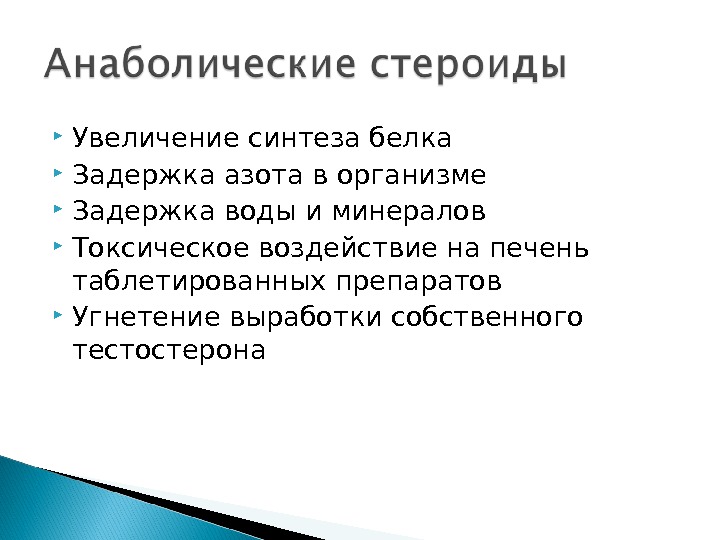 Анаболические стероиды

Увеличение синтеза белка
Задержка азота в организме
Задержка воды и минералов
Токсическое воздействие на печень таблетированных препаратов
Угнетение выработки собственного тестостерона